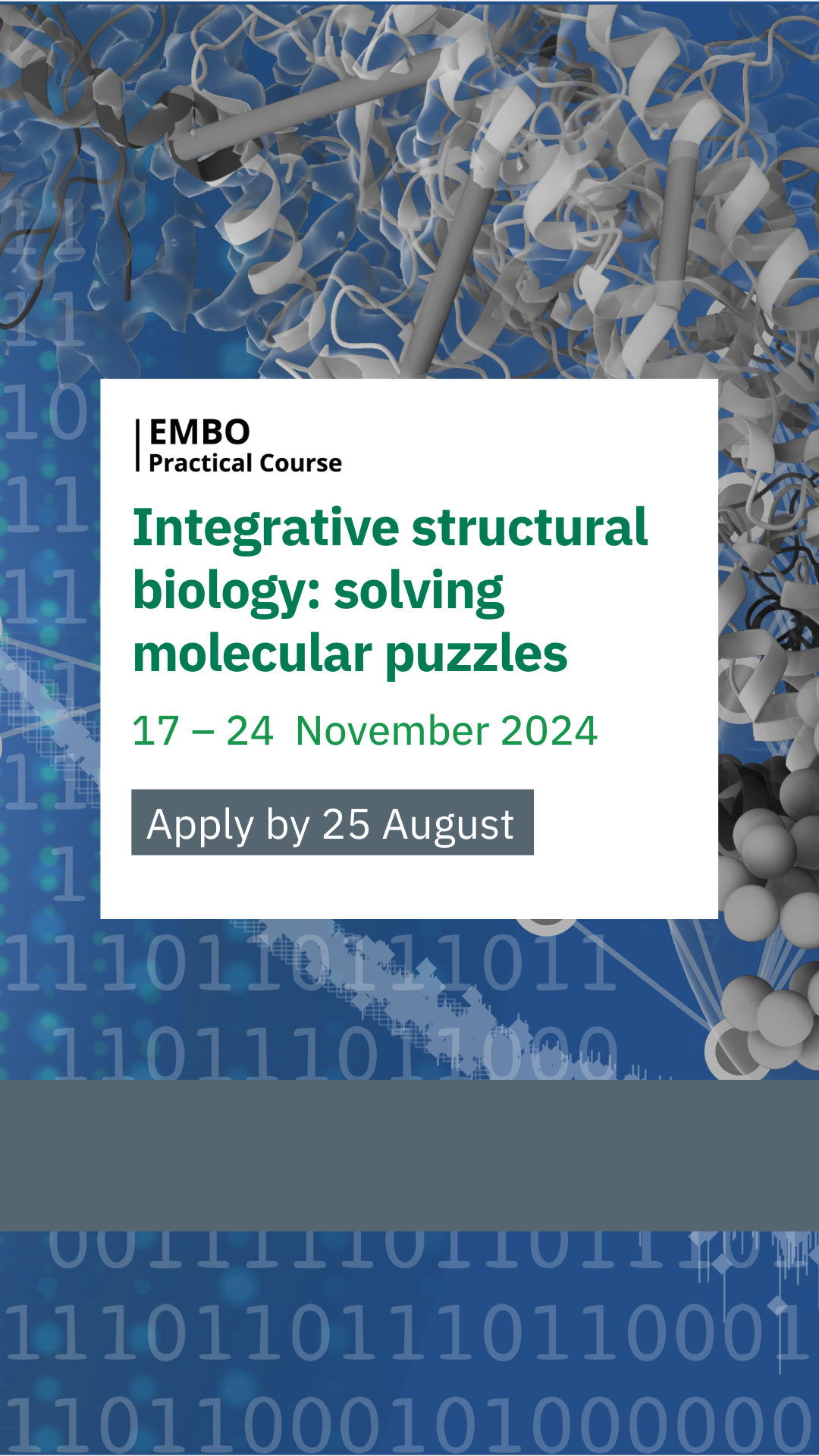 EMBO
Practical Course

Integrative structural biology: solving molecular puzzles

17 – 24 November 2024

Apply by 25 August